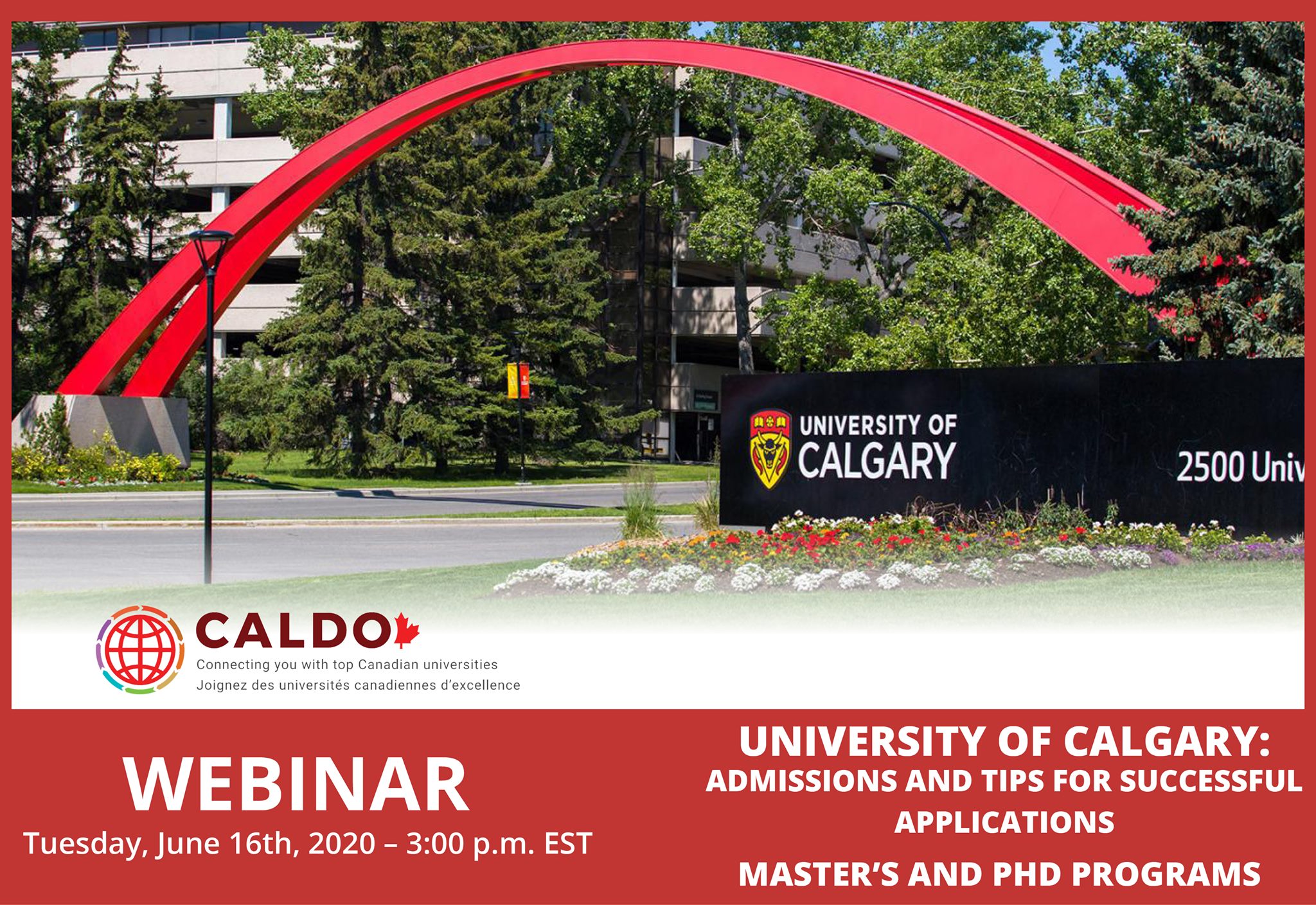 UNIVERSITY OF CALGARY

2500 Univ

CALDO
Connecting you with top Canadian universities
Joignez des universités canadiennes d'excellence

WEBINAR
Tuesday, June 16th, 2020 – 3:00 p.m. EST

UNIVERSITY OF CALGARY:
ADMISSIONS AND TIPS FOR SUCCESSFUL APPLICATIONS
MASTER'S AND PHD PROGRAMS